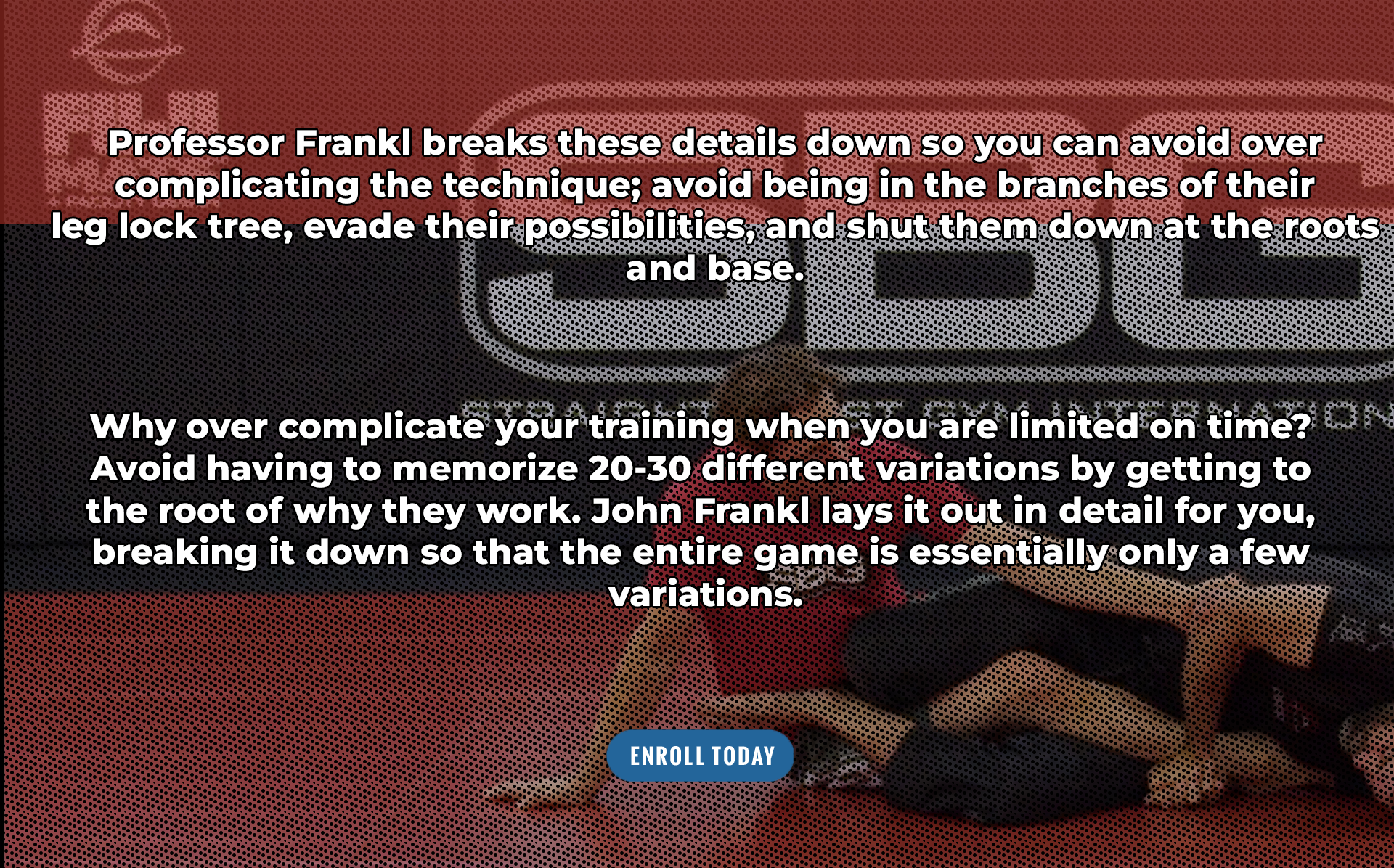 Professor Frankl breaks these details down so you can avoid over complicating the technique; avoid being in the branches of their leg lock tree, evade their possibilities, and shut them down at the roots and base.

Why over complicate your training when you are limited on time? Avoid having to memorize 20-30 different variations by getting to the root of why they work. John Frankl lays it out in detail for you, breaking it down so that the entire game is essentially only a few variations.

ENROLL TODAY